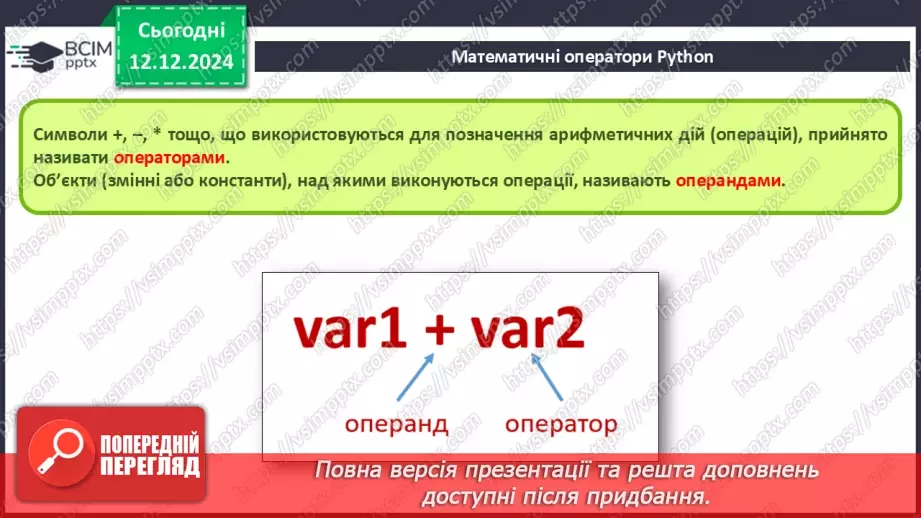 ВСІМ pptx

Сьогодні 12.12.2024

Математичні оператори Python

Символи +, –, * тощо, що використовуються для позначення арифметичних дій (операцій), прийнято називати операторами.
Об'єкти (змінні або константи), над якими виконуються операції, називають операндами.

var1 + var2

операнд оператор

ПОПЕРЕДНІЙ ПЕРЕГЛЯД

Повна версія презентації та решта доповнень доступні після придбання.

https://vsimpptx.com